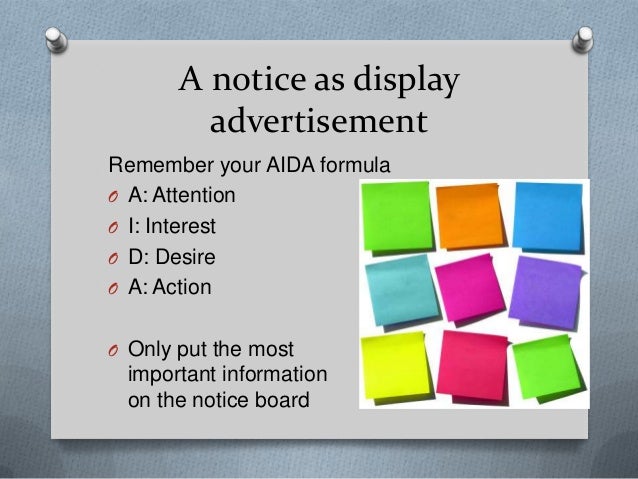 A notice as display advertisement

Remember your AIDA formula

O A: Attention
O I: Interest
O D: Desire
O A: Action

O Only put the most important information on the notice board